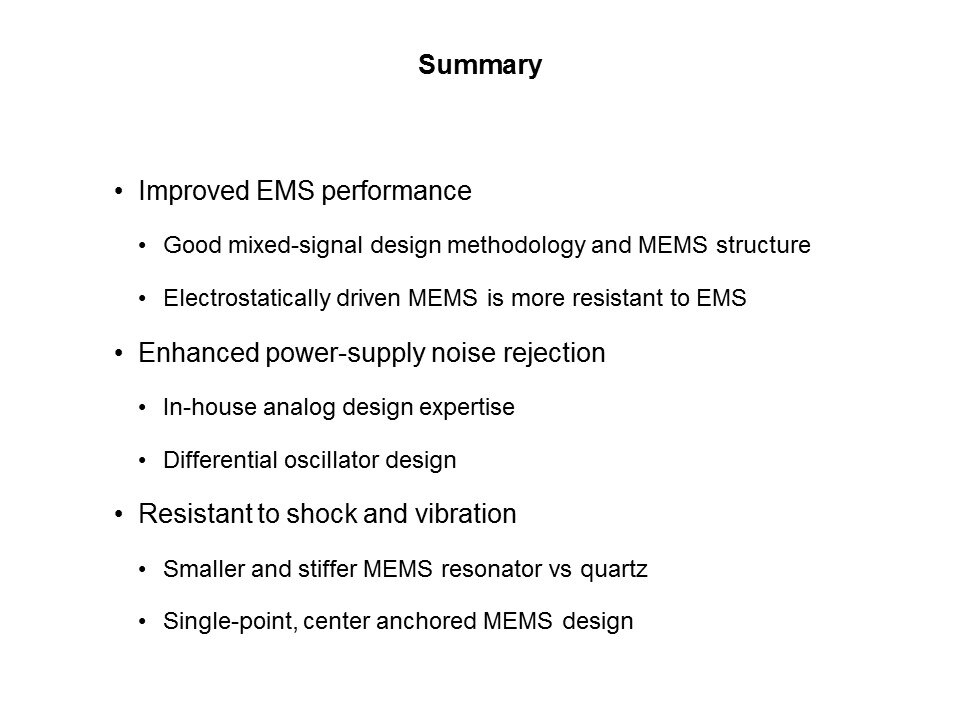 Summary

• Improved EMS performance
  • Good mixed-signal design methodology and MEMS structure
  • Electrostatically driven MEMS is more resistant to EMS
• Enhanced power-supply noise rejection
  • In-house analog design expertise
  • Differential oscillator design
• Resistant to shock and vibration
  • Smaller and stiffer MEMS resonator vs quartz
  • Single-point, center anchored MEMS design